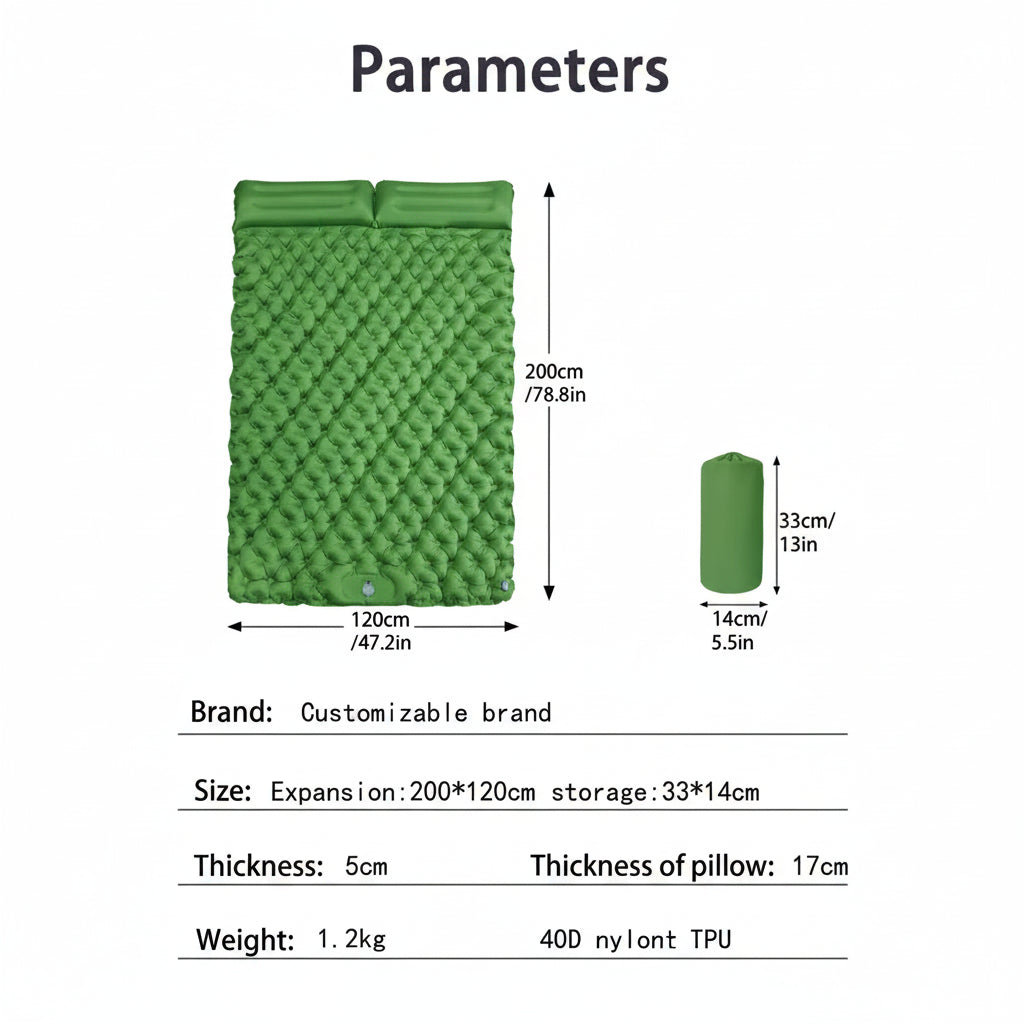 Parameters

200cm
/78.8in

120cm
/47.2in

33cm/
13in

14cm/
5.5in

Brand: Customizable brand

Size: Expansion:200*120cm storage:33*14cm

Thickness: 5cm Thickness of pillow: 17cm

Weight: 1.2kg 40D nylont TPU